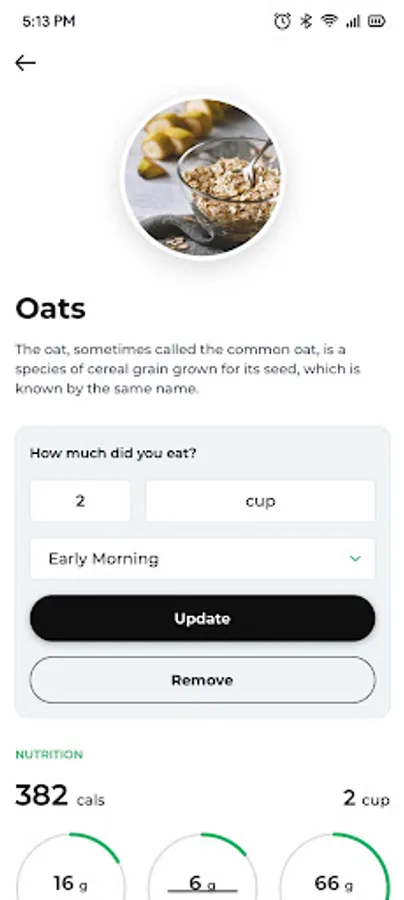 5:13 PM

Oats

The oat, sometimes called the common oat, is a species of cereal grain grown for its seed, which is known by the same name.

How much did you eat?

2

cup

Early Morning

Update

Remove

NUTRITION

382 cals

2 cup

16 g

6 g

66 g